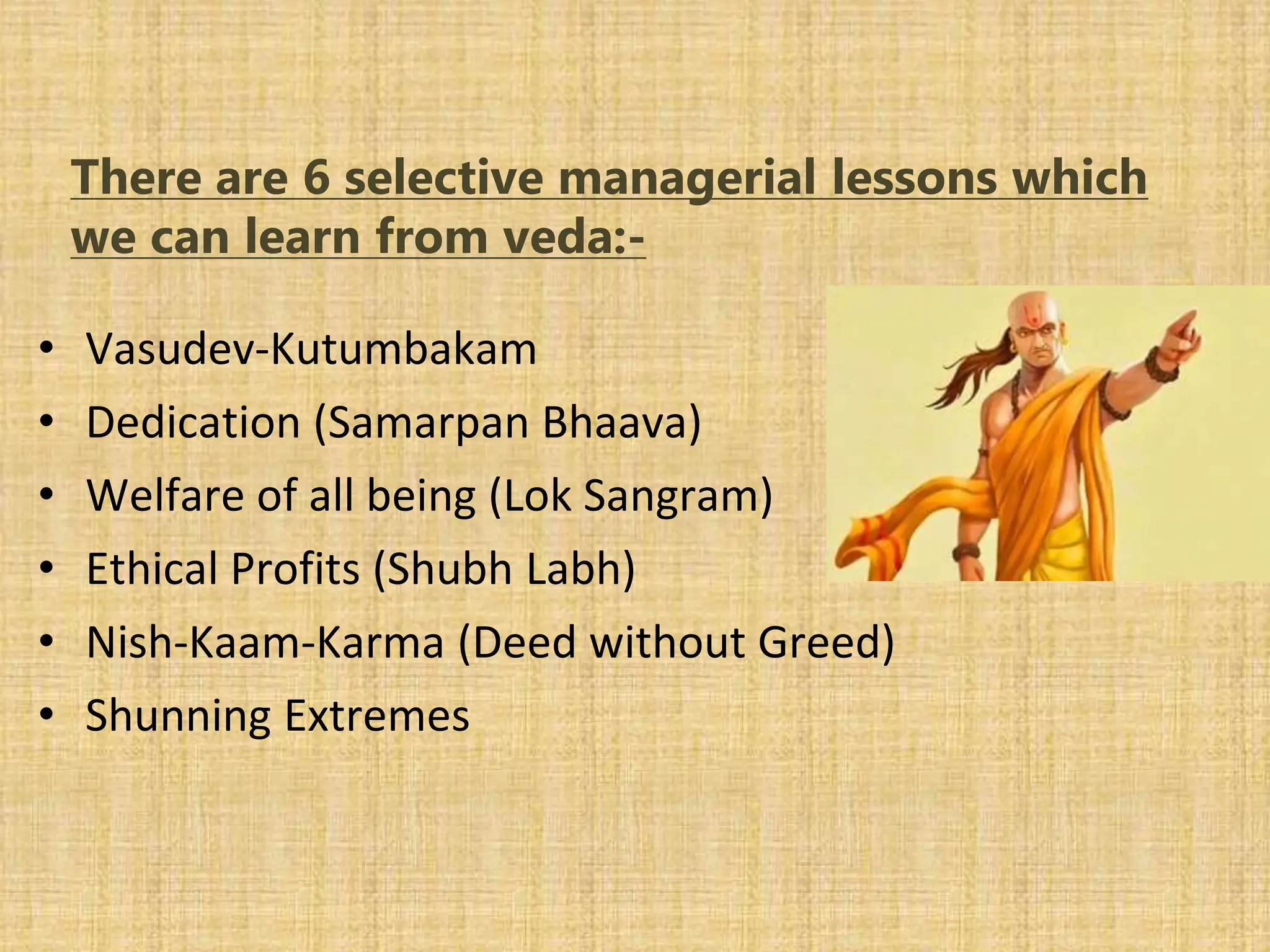 There are 6 selective managerial lessons which we can learn from veda:-

• Vasudev-Kutumbakam
• Dedication (Samarpan Bhaava)
• Welfare of all being (Lok Sangram)
• Ethical Profits (Shubh Labh)
• Nish-Kaam-Karma (Deed without Greed)
• Shunning Extremes